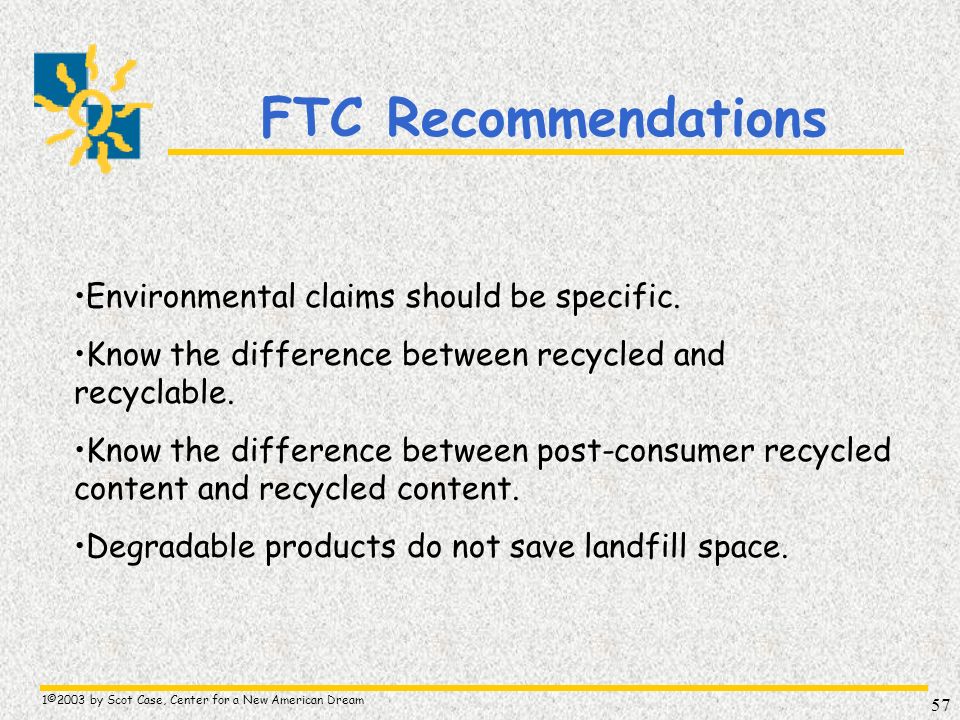 FTC Recommendations

•Environmental claims should be specific.

•Know the difference between recycled and recyclable.

•Know the difference between post-consumer recycled content and recycled content.

•Degradable products do not save landfill space.

1©2003 by Scot Case, Center for a New American Dream

57